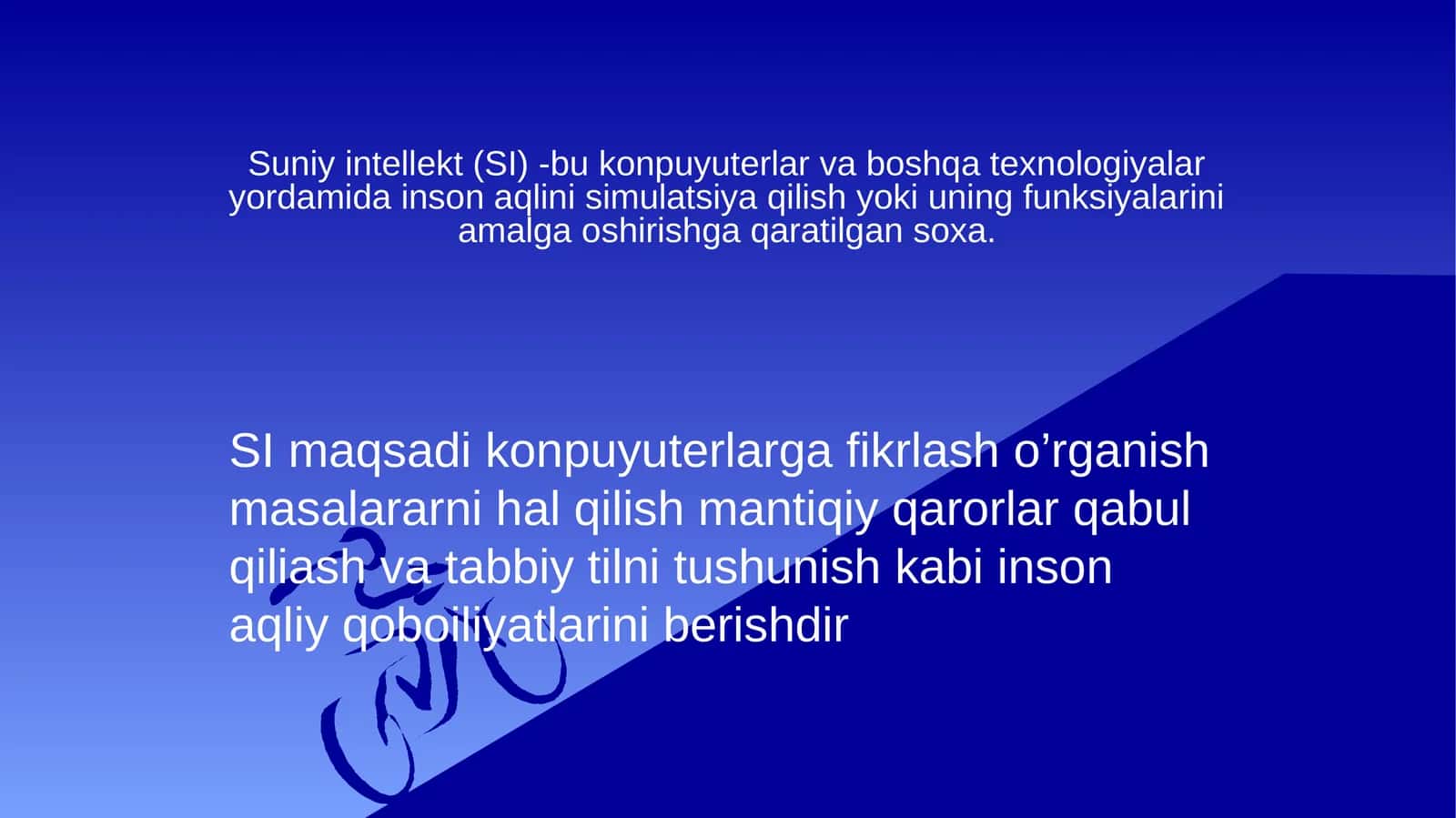 Suniy intellekt (SI) -bu konpuyuterlar va boshqa texnologiyalar yordamida inson aqlini simulatsiya qilish yoki uning funksiyalarini amalga oshirishga qaratilgan soxa.

SI maqsadi konpuyuterlarga fikrlash o’rganish masalararni hal qilish mantiqiy qarorlar qabul qiliash va tabbiy tilni tushunish kabi inson aqliy qoboiliyatlarini berishdir